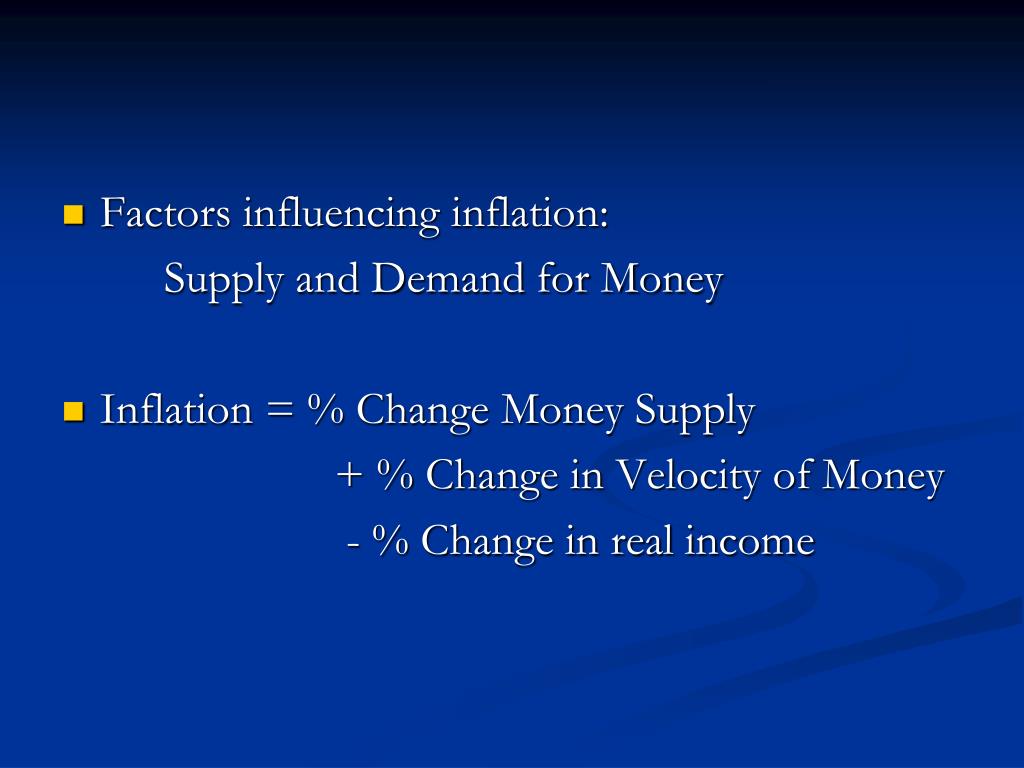 Factors influencing inflation:
Supply and Demand for Money

Inflation = % Change Money Supply
+ % Change in Velocity of Money
- % Change in real income